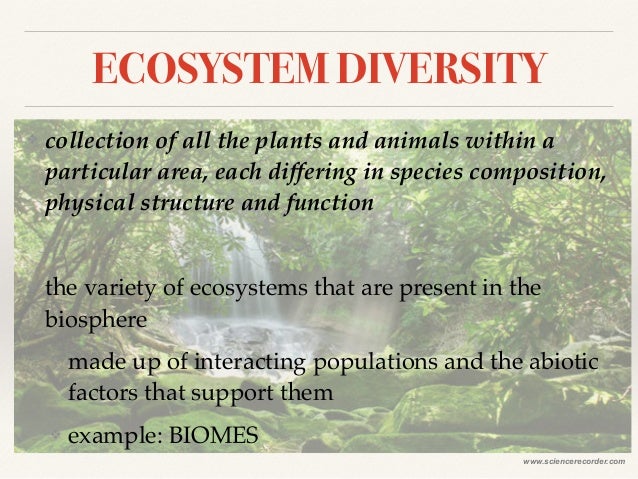 ECOSYSTEM DIVERSITY

collection of all the plants and animals within a particular area, each differing in species composition, physical structure and function

the variety of ecosystems that are present in the biosphere

made up of interacting populations and the abiotic factors that support them

example: BIOMES

www.sciencerecorder.com